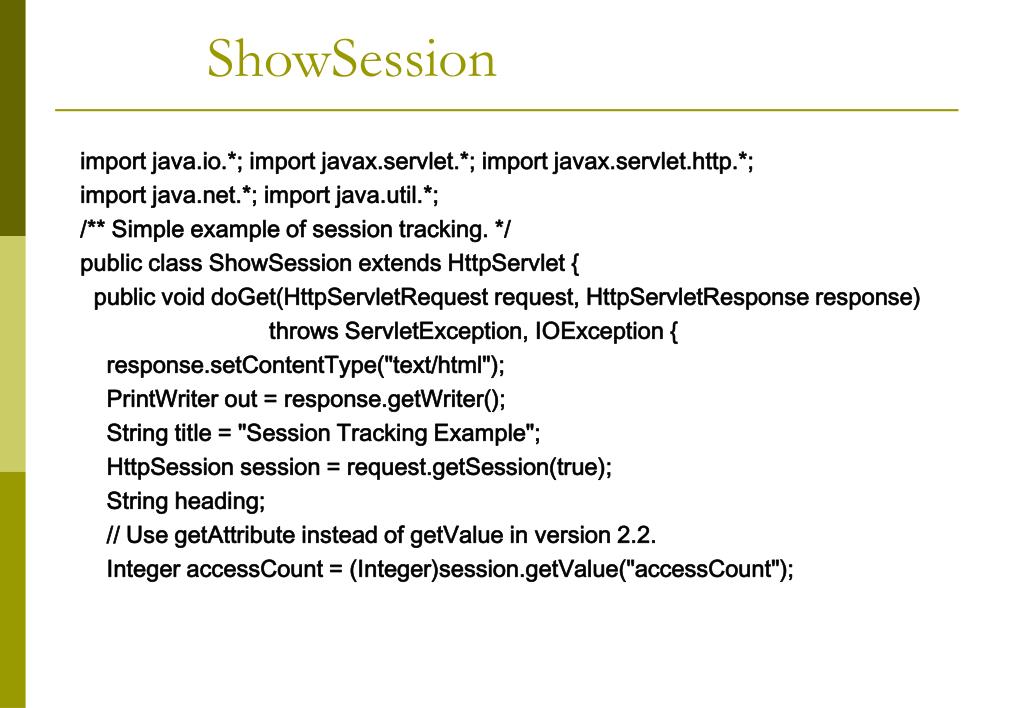 ShowSession

import java.io.*; import javax.servlet.*; import javax.servlet.http.*;
import java.net.*; import java.util.*;
/** Simple example of session tracking. */
public class ShowSession extends HttpServlet {
  public void doGet(HttpServletRequest request, HttpServletResponse response)
      throws ServletException, IOException {
    response.setContentType("text/html");
    PrintWriter out = response.getWriter();
    String title = "Session Tracking Example";
    HttpSession session = request.getSession(true);
    String heading;
    // Use getAttribute instead of getValue in version 2.2.
    Integer accessCount = (Integer)session.getValue("accessCount");